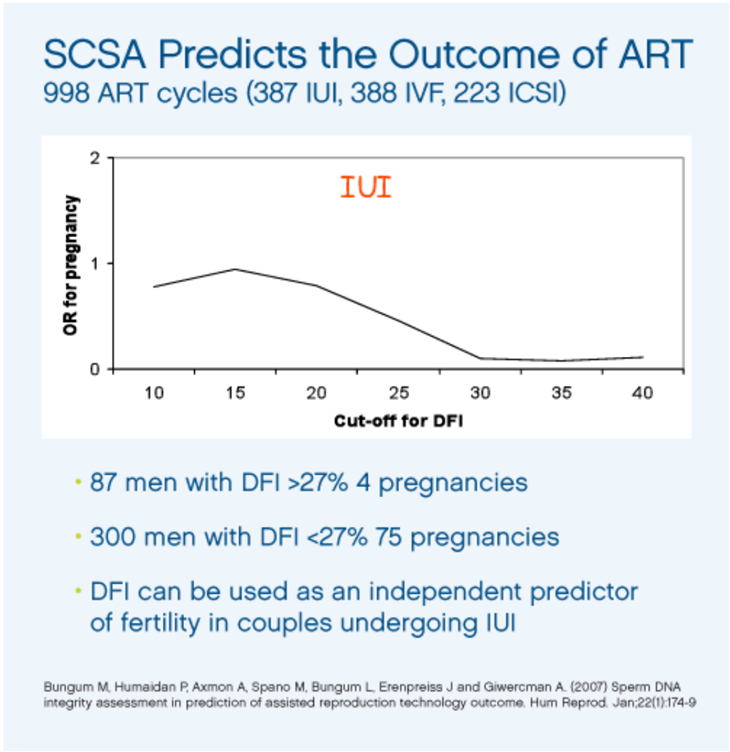 SCSA Predicts the Outcome of ART
998 ART cycles (387 IUI, 388 IVF, 223 ICSI)

2
1
0
OR for pregnancy
IUI
10 15 20 25 30 35 40
Cut-off for DFI

• 87 men with DFI >27% 4 pregnancies

• 300 men with DFI <27% 75 pregnancies

• DFI can be used as an independent predictor of fertility in couples undergoing IUI

Bungum M, Humaidan P, Axmon A, Spano M, Bungum L, Erenpreiss J and Giwercman A. (2007) Sperm DNA integrity assessment in prediction of assisted reproduction technology outcome. Hum Reprod. Jan;22(1):174-9